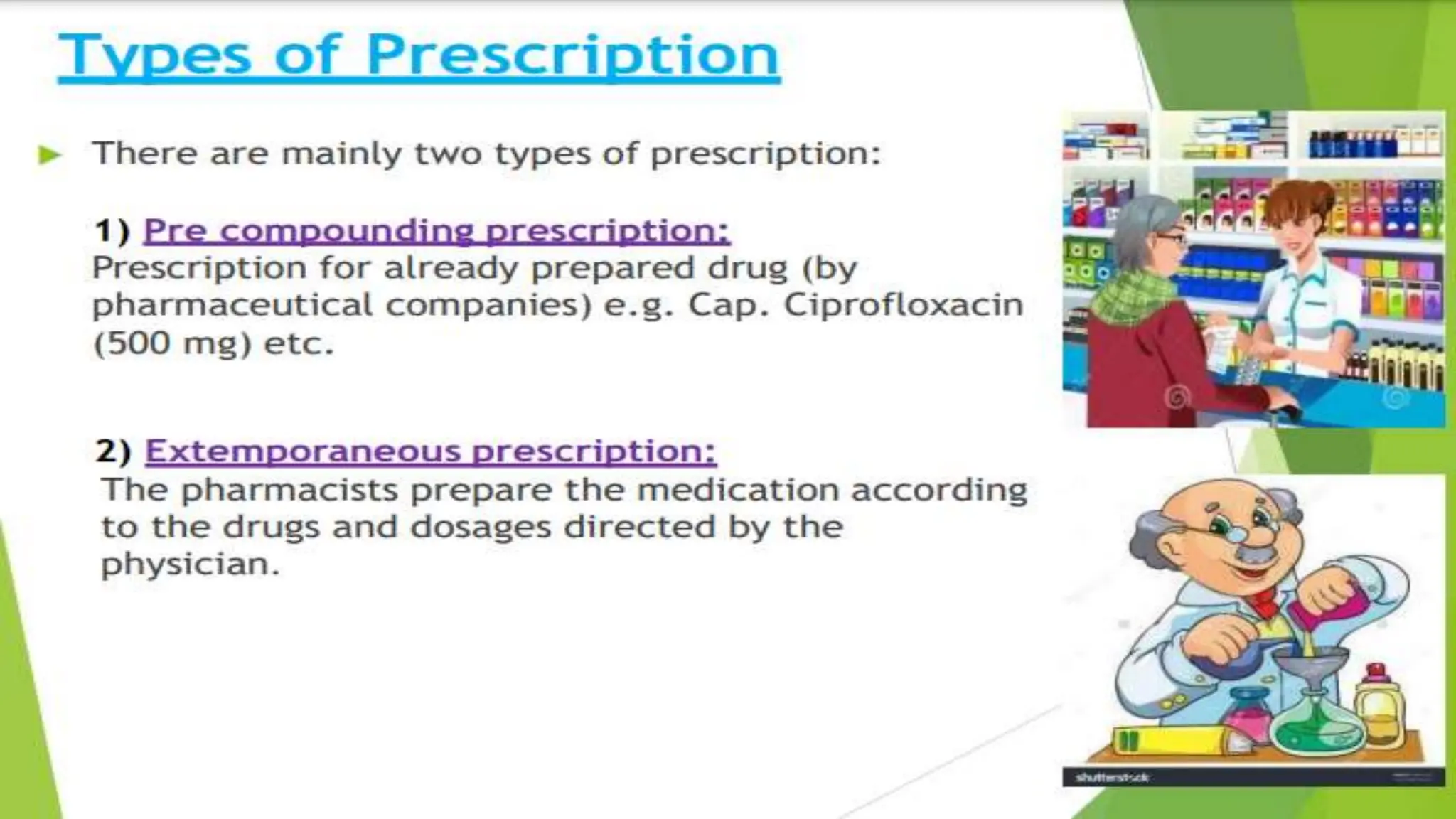 Types of Prescription

There are mainly two types of prescription:

1) Pre compounding prescription:
Prescription for already prepared drug (by pharmaceutical companies) e.g. Cap. Ciprofloxacin (500 mg) etc.

2) Extemporaneous prescription:
The pharmacists prepare the medication according to the drugs and dosages directed by the physician.

shutterstock